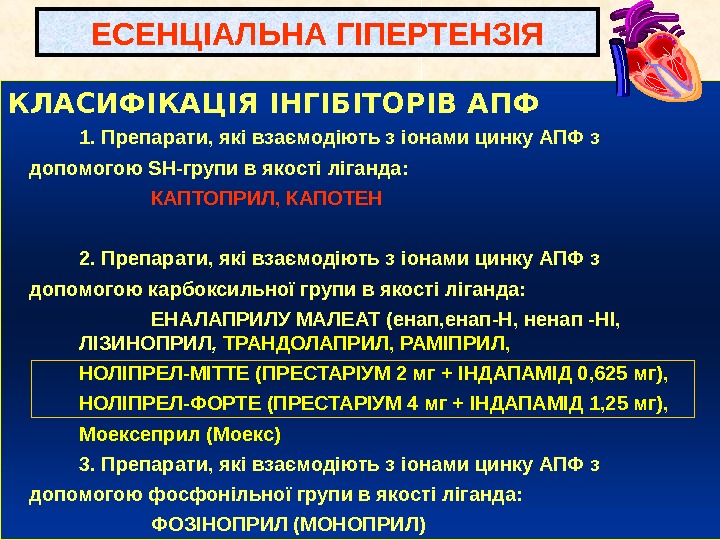 ЕСЕНЦІАЛЬНА ГІПЕРТЕНЗІЯ

КЛАСИФІКАЦІЯ ІНГІБІТОРІВ АПФ

1. Препарати, які взаємодіють з іонами цинку АПФ з допомогою SH-групи в якості ліганда:

КАПТОПРИЛ, КАПОТЕН

2. Препарати, які взаємодіють з іонами цинку АПФ з допомогою карбоксильної групи в якості ліганда:

ЕНАЛАПРИЛУ МАЛЕАТ (енап,енап-Н, ненап -НІ, ЛІЗИНОПРИЛ, ТРАНДОЛАПРИЛ, РАМІПРИЛ,

НОЛІПРЕЛ-МІТТЕ (ПРЕСТАРІУМ 2 мг + ІНДАПАМІД 0,625 мг),

НОЛІПРЕЛ-ФОРТЕ (ПРЕСТАРІУМ 4 мг + ІНДАПАМІД 1,25 мг),

Моексеприл (Моекс)

3. Препарати, які взаємодіють з іонами цинку АПФ з допомогою фосфонільної групи в якості ліганда:

ФОЗІНОПРИЛ (МОНОПРИЛ)